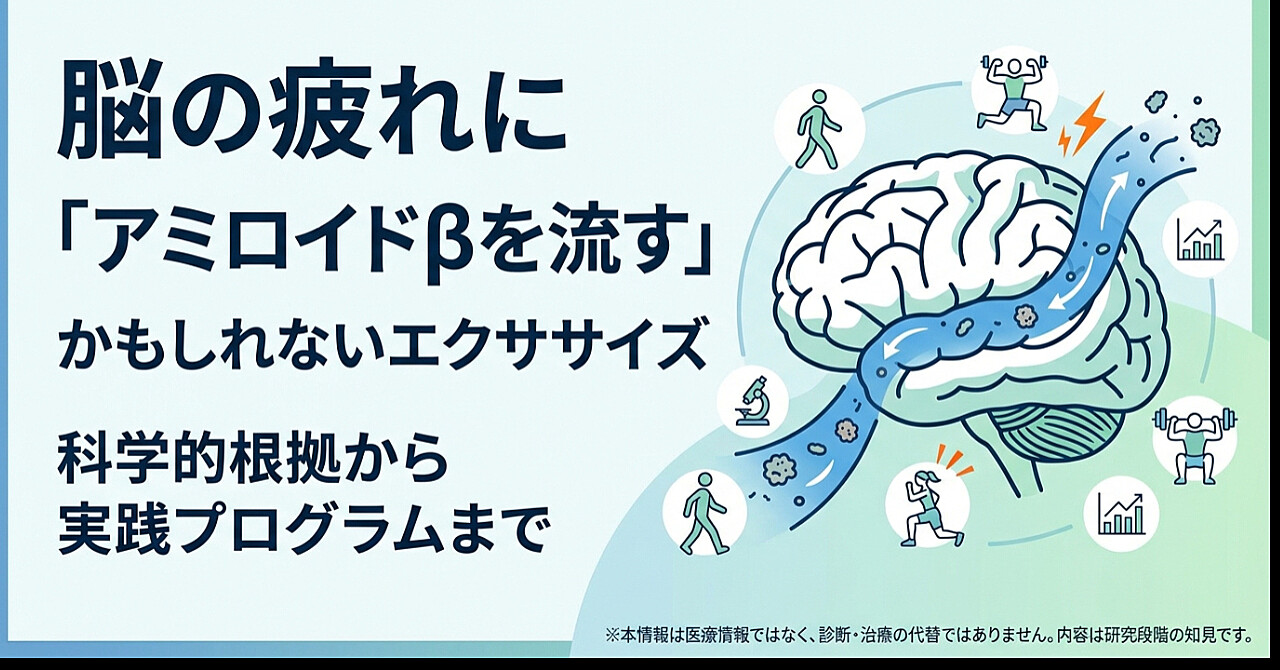 脳の疲れに
「アミロイドβを流す」
かもしれないエクササイズ

科学的根拠から
実践プログラムまで

※本情報は医療情報ではなく、診断・治療の代替ではありません。内容は研究段階の知見です。